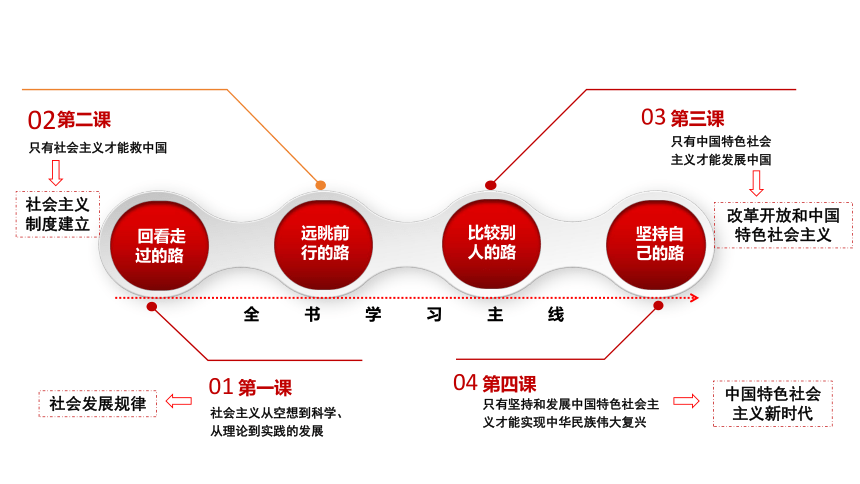 02 第二课
只有社会主义才能救中国

社会主义制度建立

03 第三课
只有中国特色社会主义才能发展中国

改革开放和中国特色社会主义

回看走过的路

远眺前行的路

比较别人的路

坚持自己的路

全 书 学 习 主 线

社会发展规律

01 第一课
社会主义从空想到科学、从理论到实践的发展

04 第四课
只有坚持和发展中国特色社会主义才能实现中华民族伟大复兴

中国特色社会主义新时代